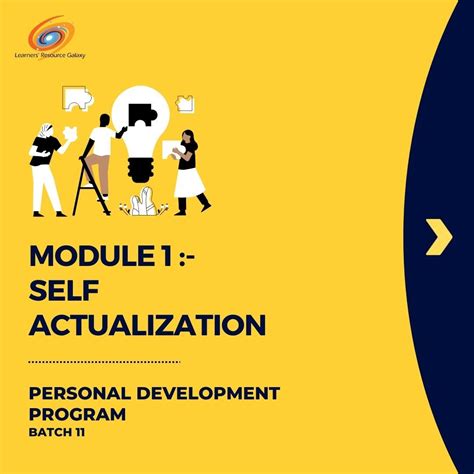 Learners' Resource Galaxy

MODULE 1 :-
SELF
ACTUALIZATION

PERSONAL DEVELOPMENT
PROGRAM
BATCH 11